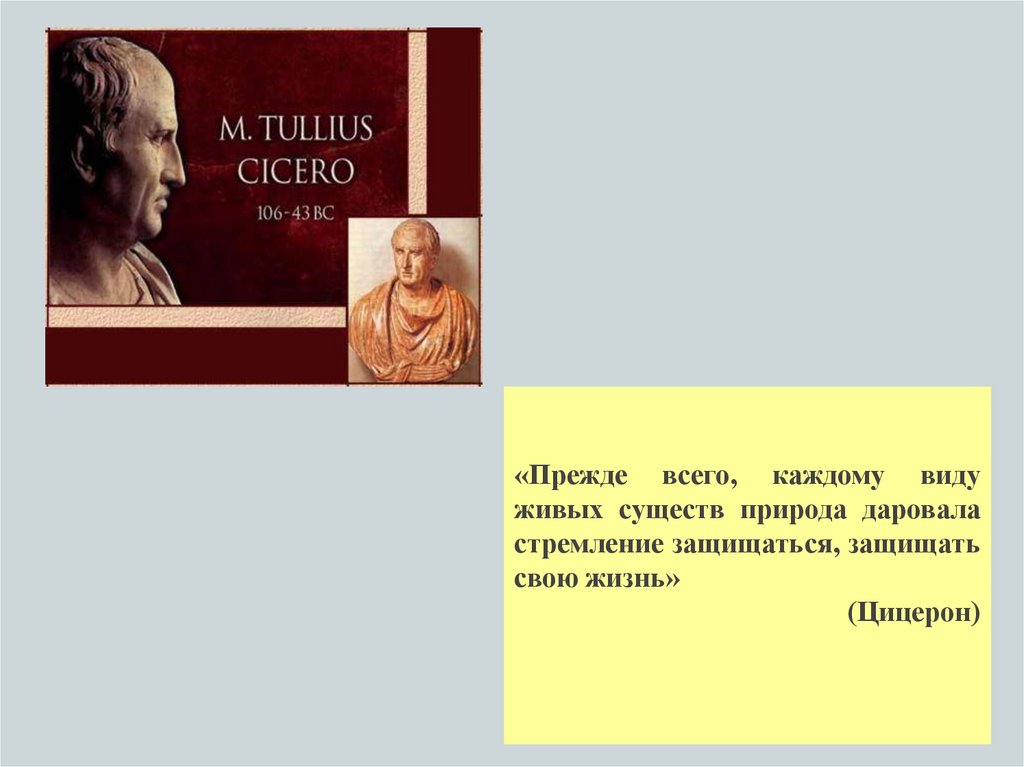 M. TULLIUS
CICERO
106-43 BC

«Прежде всего, каждому виду живых существ природа даровала стремление защищаться, защищать свою жизнь»
(Цицерон)